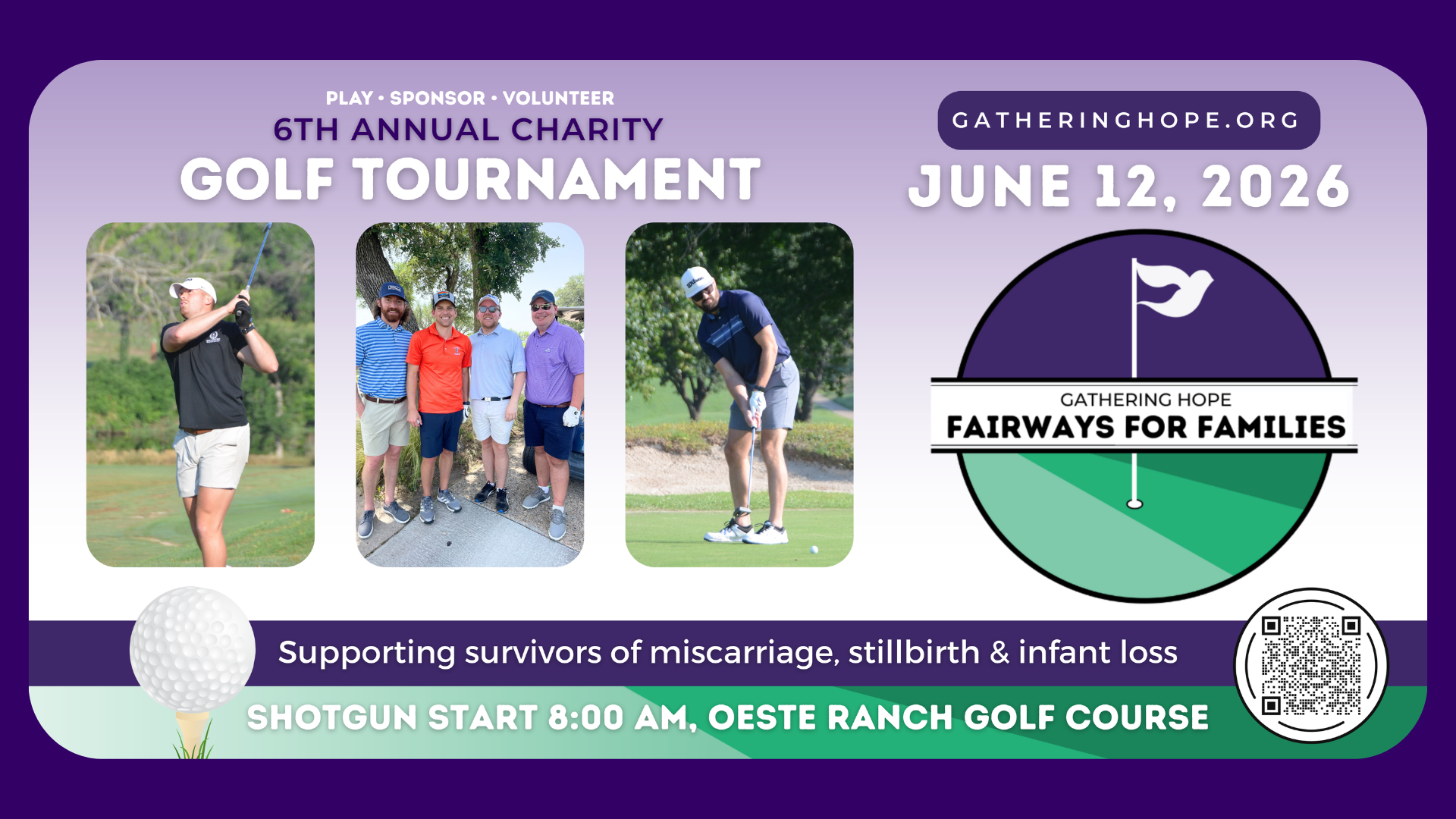 PLAY • SPONSOR • VOLUNTEER

6TH ANNUAL CHARITY

GOLF TOURNAMENT

GATHERINGHOPE.ORG

JUNE 12, 2026

GATHERING HOPE

FAIRWAYS FOR FAMILIES

Supporting survivors of miscarriage, stillbirth & infant loss

SHOTGUN START 8:00 AM, OESTE RANCH GOLF COURSE